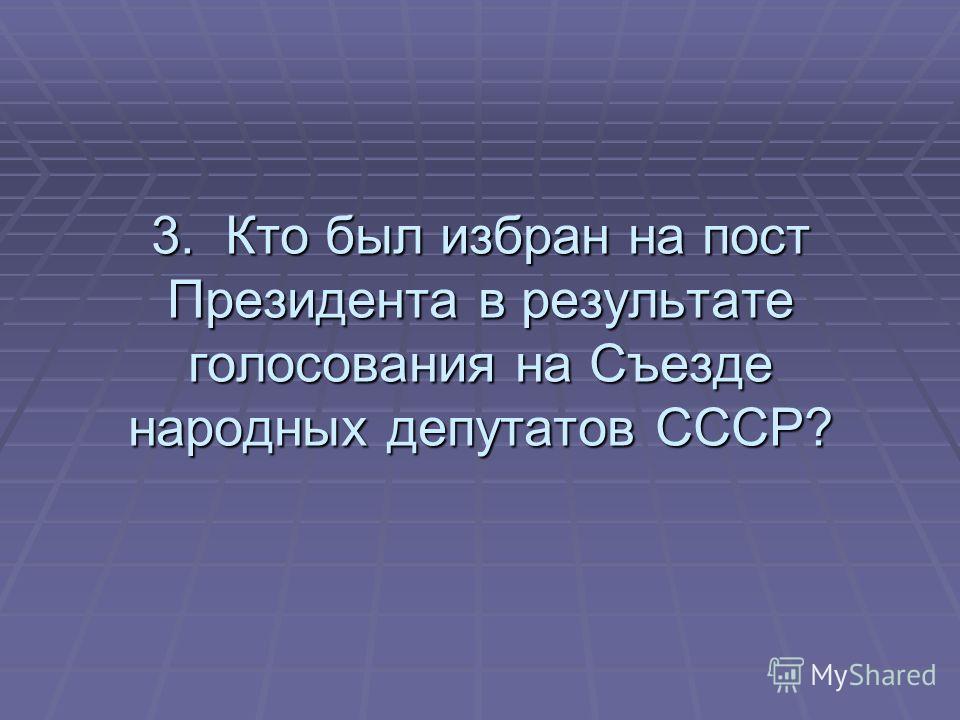 3. Кто был избран на пост Президента в результате голосования на Съезде народных депутатов СССР?

MyShared